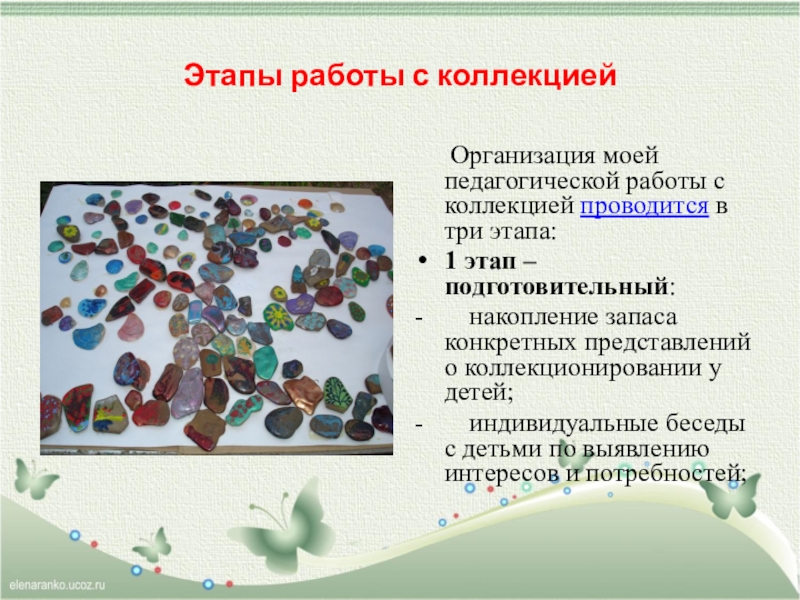 Этапы работы с коллекцией

Организация моей педагогической работы с коллекцией проводится в три этапа:

• 1 этап – подготовительный:

- накопление запаса конкретных представлений о коллекционировании у детей;

- индивидуальные беседы с детьми по выявлению интересов и потребностей;

elenaranko.ucoz.ru